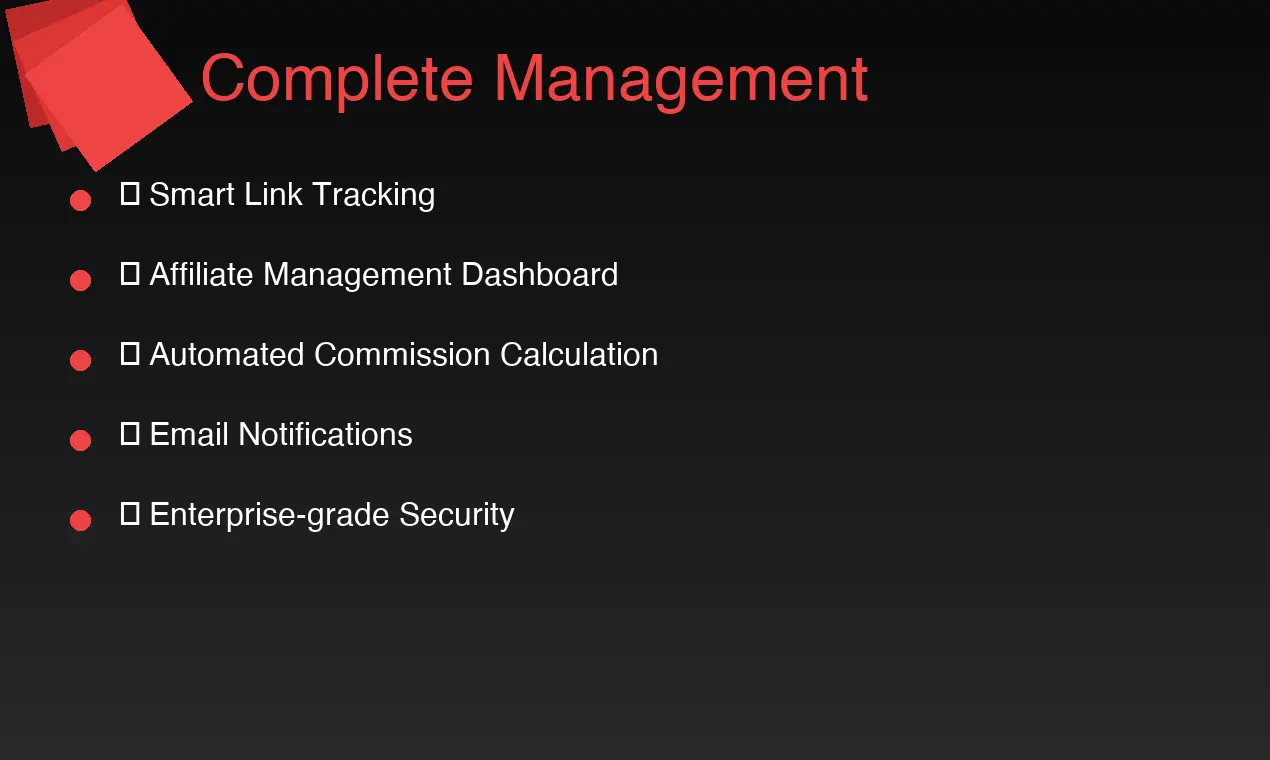 Complete Management

- ▯ Smart Link Tracking
- ▯ Affiliate Management Dashboard
- ▯ Automated Commission Calculation
- ▯ Email Notifications
- ▯ Enterprise-grade Security